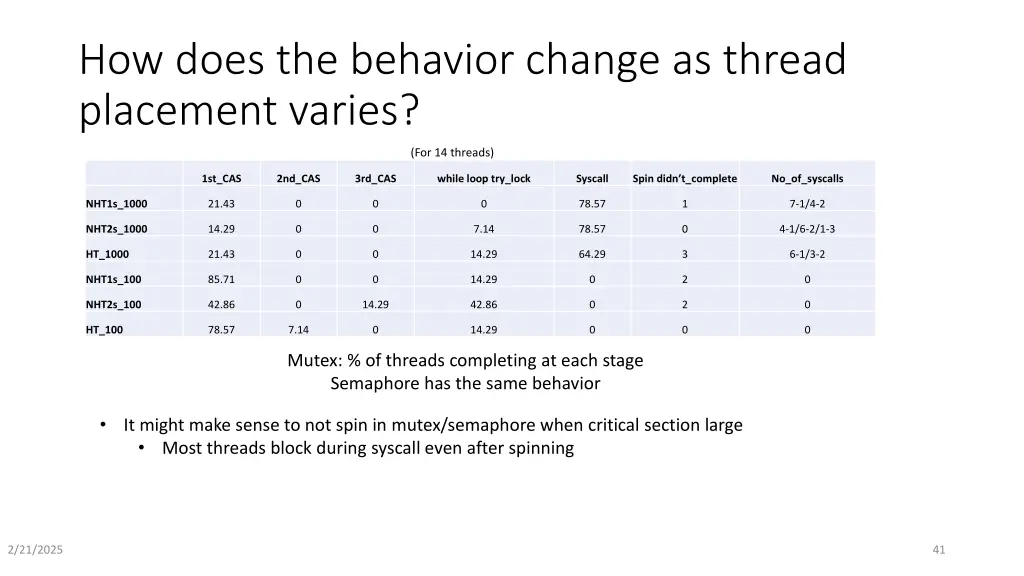 How does the behavior change as thread placement varies?

(For 14 threads)

| | 1st_CAS | 2nd_CAS | 3rd_CAS | while loop try_lock | Syscall | Spin didn't_complete | No_of_syscalls |
|---|---|---|---|---|---|---|---|
| NHT1s_1000 | 21.43 | 0 | 0 | 0 | 78.57 | 1 | 7-1/4-2 |
| NHT2s_1000 | 14.29 | 0 | 0 | 7.14 | 78.57 | 0 | 4-1/6-2/1-3 |
| HT_1000 | 21.43 | 0 | 0 | 14.29 | 64.29 | 3 | 6-1/3-2 |
| NHT1s_100 | 85.71 | 0 | 0 | 14.29 | 0 | 2 | 0 |
| NHT2s_100 | 42.86 | 0 | 14.29 | 42.86 | 0 | 2 | 0 |
| HT_100 | 78.57 | 7.14 | 0 | 14.29 | 0 | 0 | 0 |

Mutex: % of threads completing at each stage
Semaphore has the same behavior

• It might make sense to not spin in mutex/semaphore when critical section large
• Most threads block during syscall even after spinning

2/21/2025

41